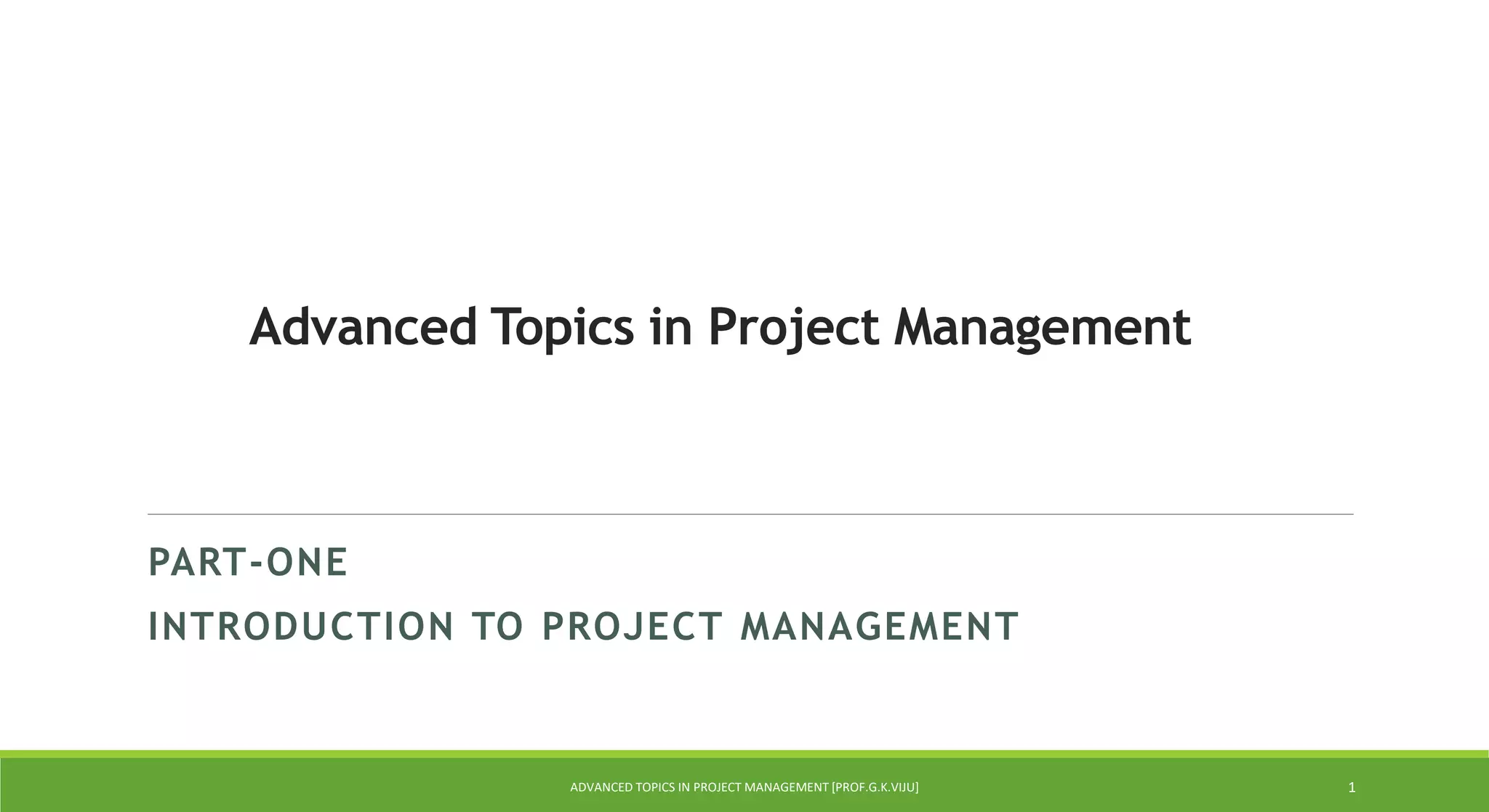 Advanced Topics in Project Management

PART-ONE

INTRODUCTION TO PROJECT MANAGEMENT

ADVANCED TOPICS IN PROJECT MANAGEMENT [PROF.G.K.VIJU]

1